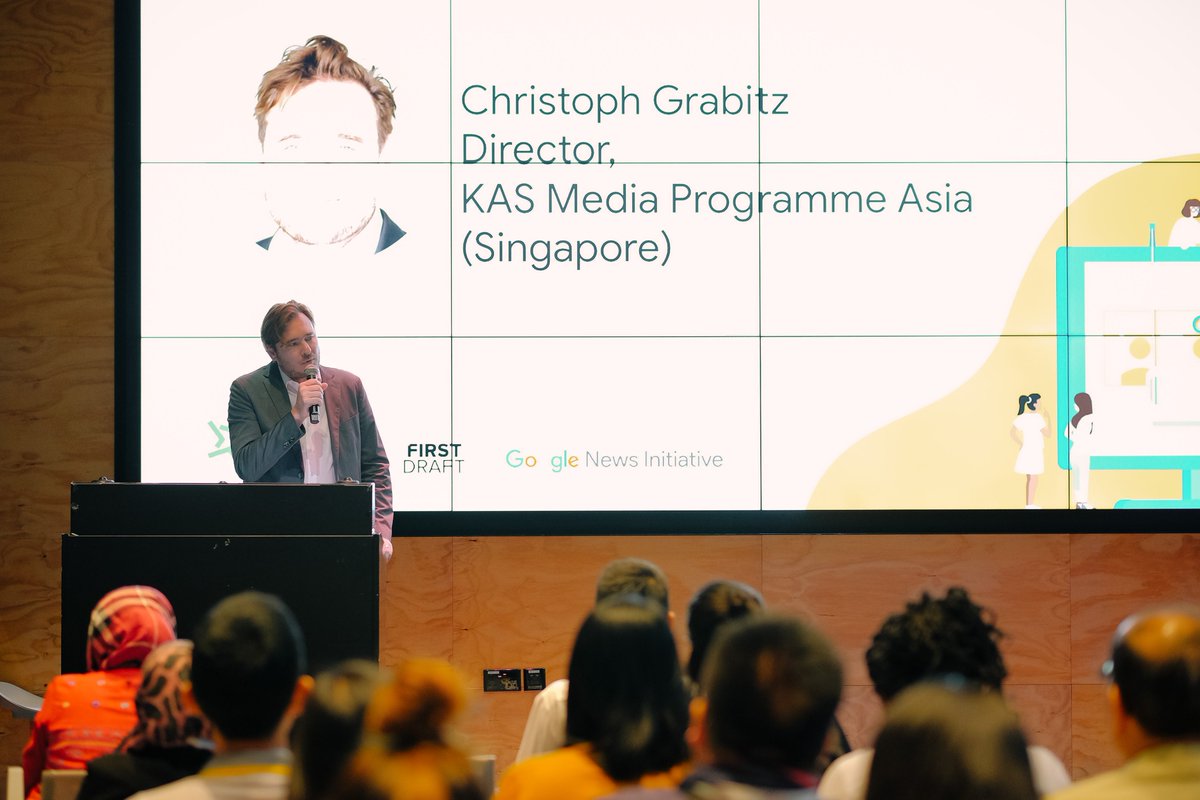 Christoph Grabitz
Director,
KAS Media Programme Asia
(Singapore)

FIRST DRAFT

Google News Initiative